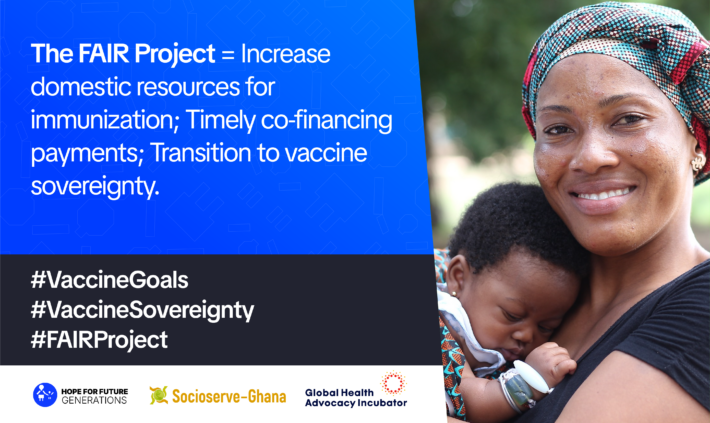 The FAIR Project = Increase domestic resources for immunization; Timely co-financing payments; Transition to vaccine sovereignty.

#VaccineGoals
#VaccineSovereignty
#FAIRProject

HOPE FOR FUTURE GENERATIONS

Socioserve-Ghana

Global Health Advocacy Incubator